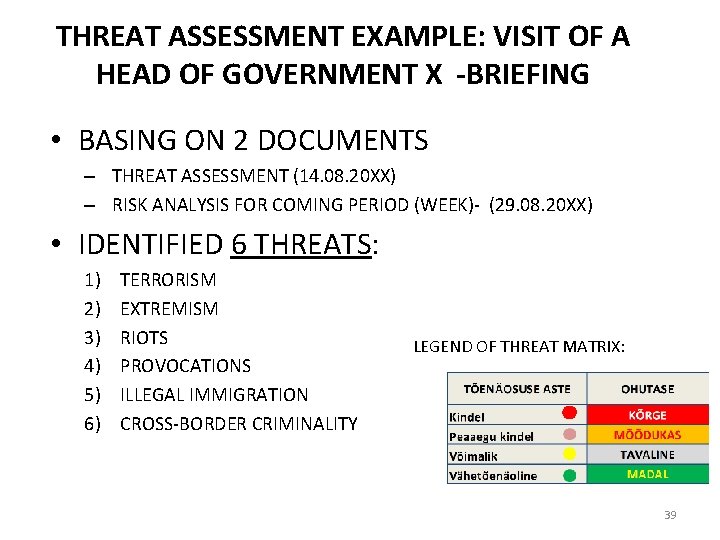 THREAT ASSESSMENT EXAMPLE: VISIT OF A HEAD OF GOVERNMENT X -BRIEFING

• BASING ON 2 DOCUMENTS
– THREAT ASSESSMENT (14.08.20XX)
– RISK ANALYSIS FOR COMING PERIOD (WEEK)- (29.08.20XX)

• IDENTIFIED 6 THREATS:
1) TERRORISM
2) EXTREMISM
3) RIOTS
4) PROVOCATIONS
5) ILLEGAL IMMIGRATION
6) CROSS-BORDER CRIMINALITY

LEGEND OF THREAT MATRIX:

| TÕENÄOSUSE ASTE | OHUTASE |
|---|---|
| Kindel | KÕRGE |
| Peaaegu kindel | MÕÕDUKAS |
| Võimalik | TAVALINE |
| Vähetõenäoline | MADAL |

39